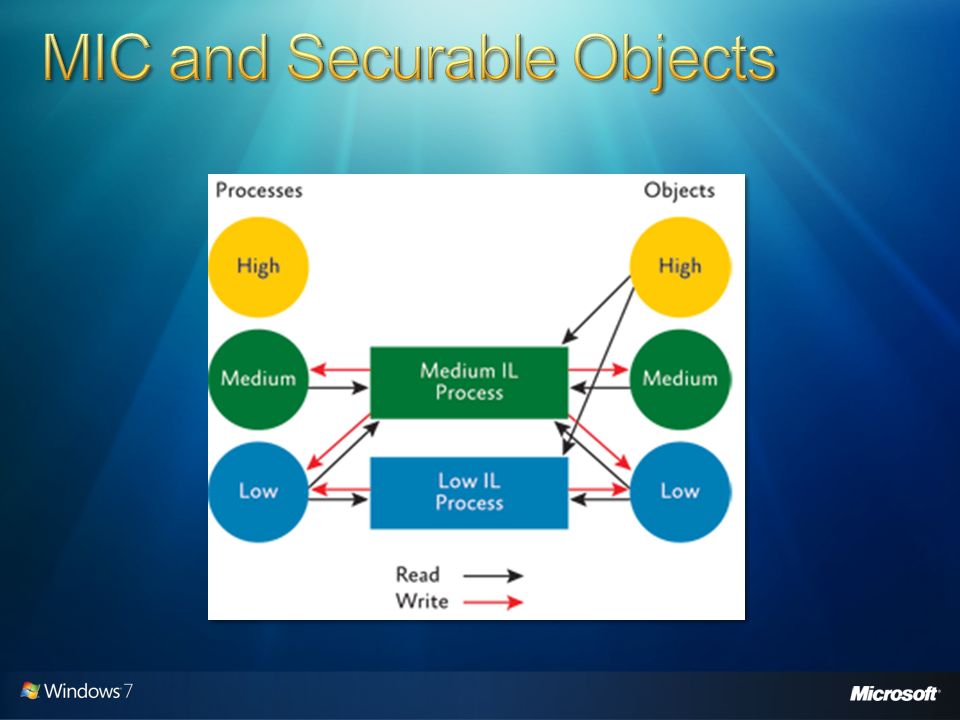 MIC and Securable Objects

Processes

Objects

High

High

Medium

Medium IL Process

Medium

Low

Low IL Process

Low

Read

Write

Windows 7

Microsoft